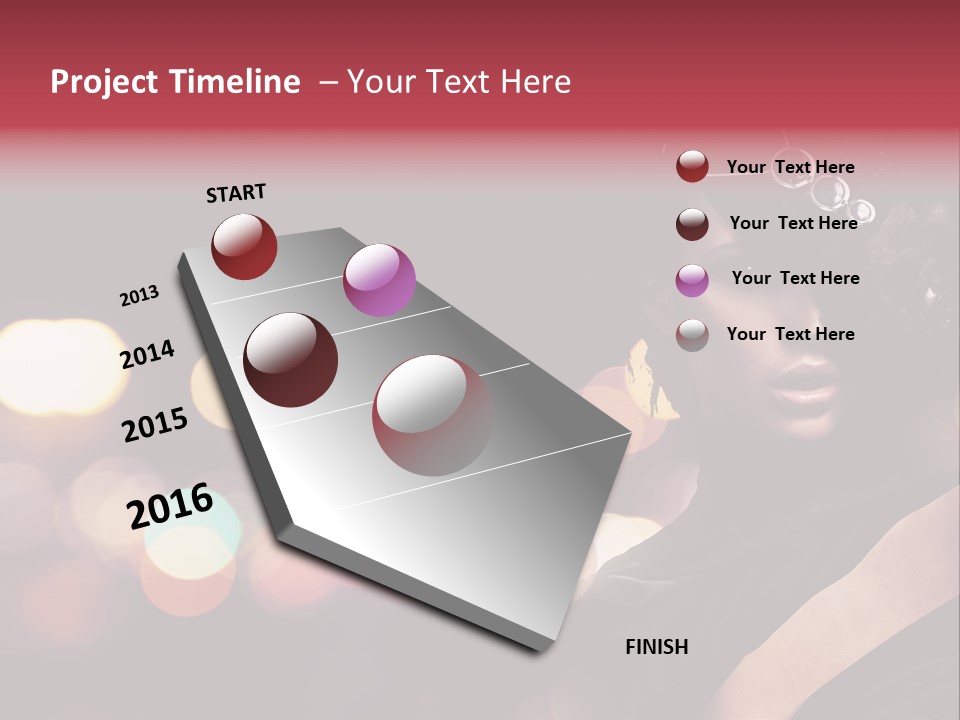 Project Timeline – Your Text Here

START

2013

2014

2015

2016

FINISH

Your Text Here

Your Text Here

Your Text Here

Your Text Here